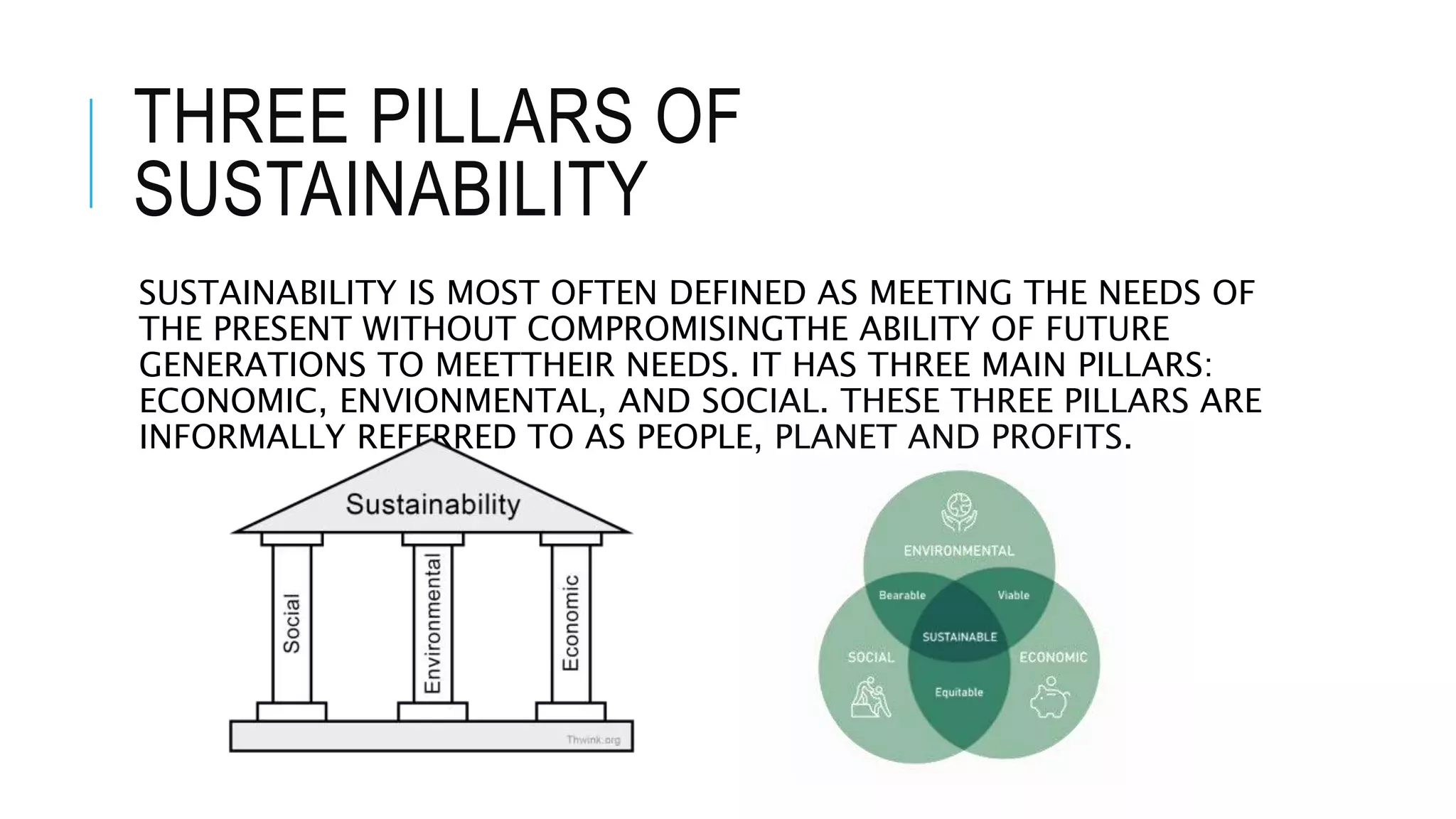 THREE PILLARS OF SUSTAINABILITY

SUSTAINABILITY IS MOST OFTEN DEFINED AS MEETING THE NEEDS OF THE PRESENT WITHOUT COMPROMISINGTHE ABILITY OF FUTURE GENERATIONS TO MEETTHEIR NEEDS. IT HAS THREE MAIN PILLARS: ECONOMIC, ENVIONMENTAL, AND SOCIAL. THESE THREE PILLARS ARE INFORMALLY REFERRED TO AS PEOPLE, PLANET AND PROFITS.

Sustainability
Social
Environmental
Economic
Thwink.org

ENVIRONMENTAL
Bearable
Viable
SUSTAINABLE
SOCIAL
ECONOMIC
Equitable